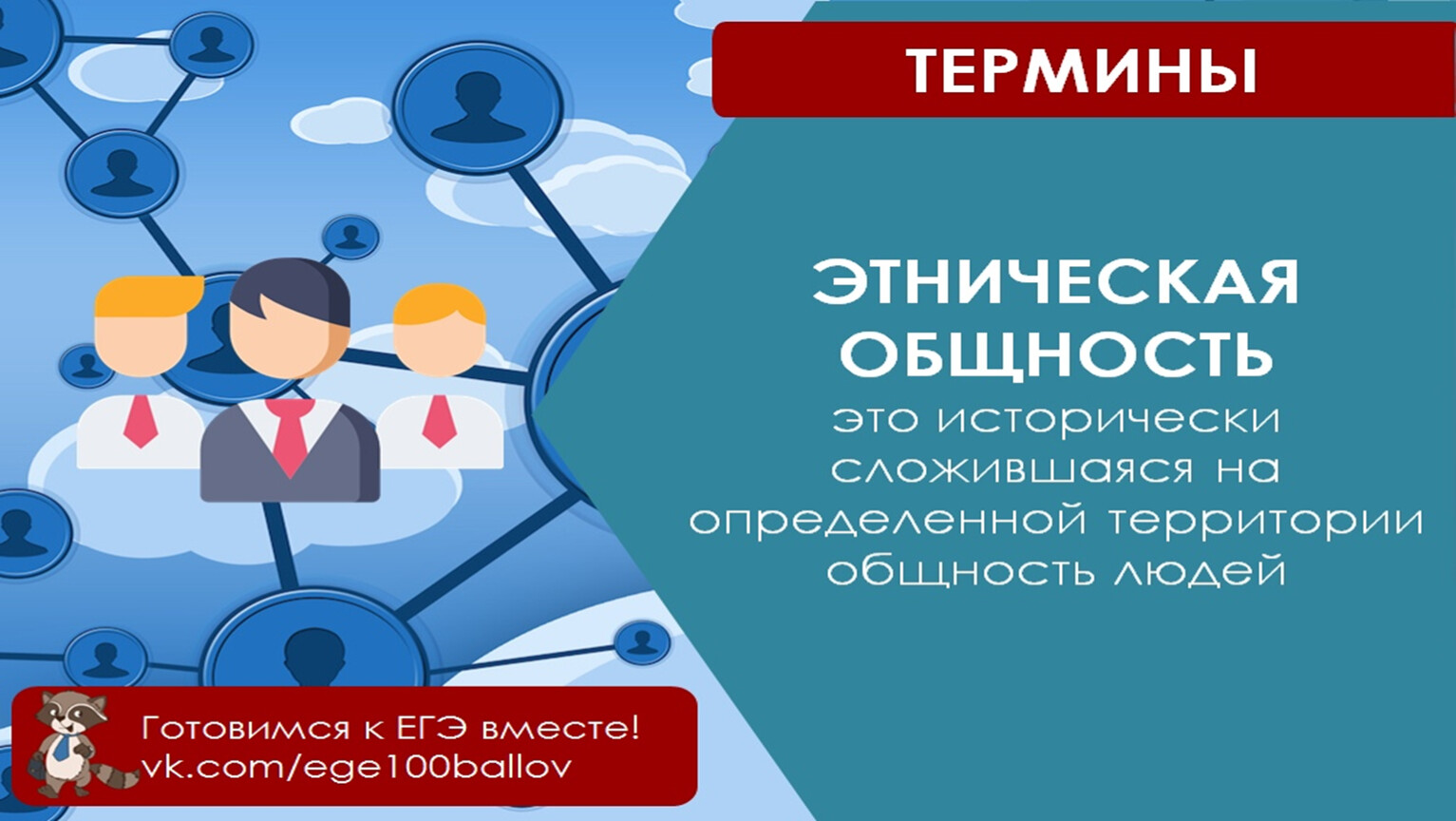 ТЕРМИНЫ

ЭТНИЧЕСКАЯ ОБЩНОСТЬ
это исторически сложившаяся на определенной территории общность людей

Готовимся к ЕГЭ вместе!
vk.com/ege100ballov